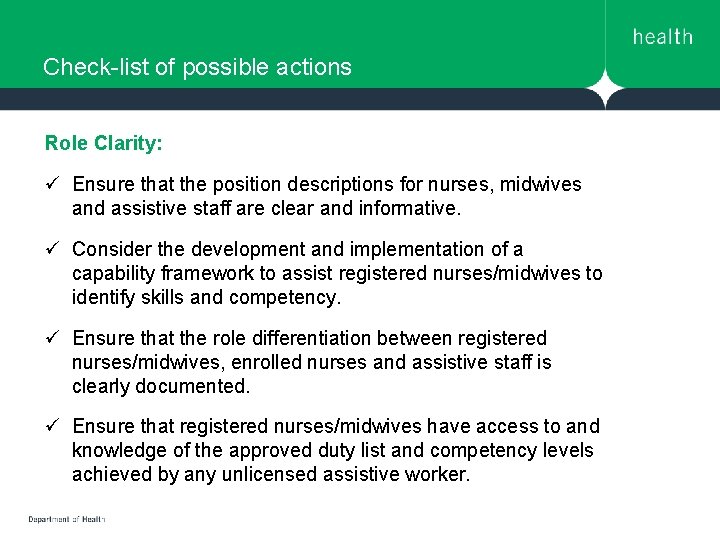 health

Check-list of possible actions

Role Clarity:

✓ Ensure that the position descriptions for nurses, midwives and assistive staff are clear and informative.

✓ Consider the development and implementation of a capability framework to assist registered nurses/midwives to identify skills and competency.

✓ Ensure that the role differentiation between registered nurses/midwives, enrolled nurses and assistive staff is clearly documented.

✓ Ensure that registered nurses/midwives have access to and knowledge of the approved duty list and competency levels achieved by any unlicensed assistive worker.

Department of Health